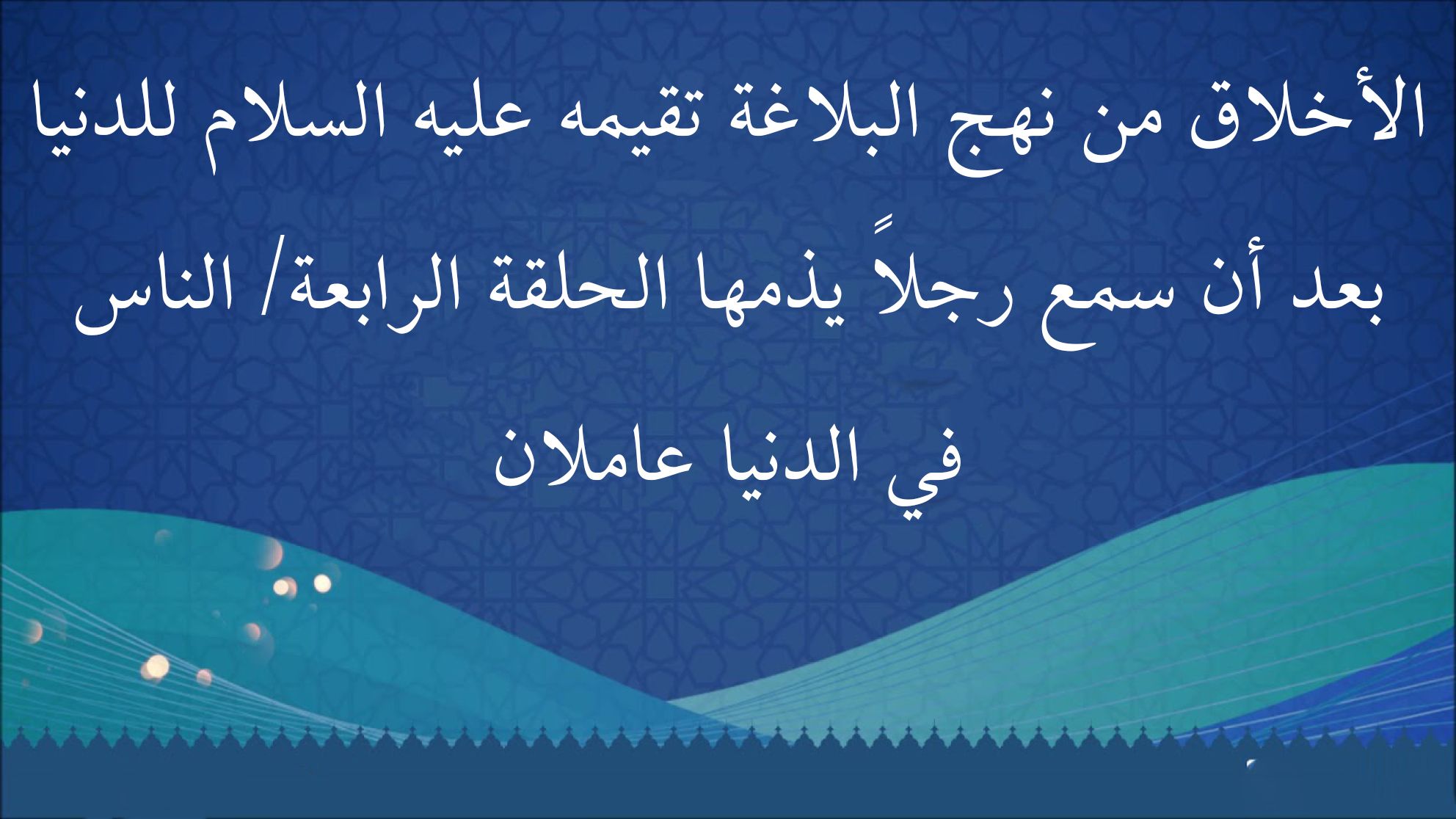 الأخلاق من نهج البلاغة تقيمه عليه السلام للدنيا بعد أن سمع رجلاً يذمها الحلقة الرابعة/ الناس في الدنيا عاملان